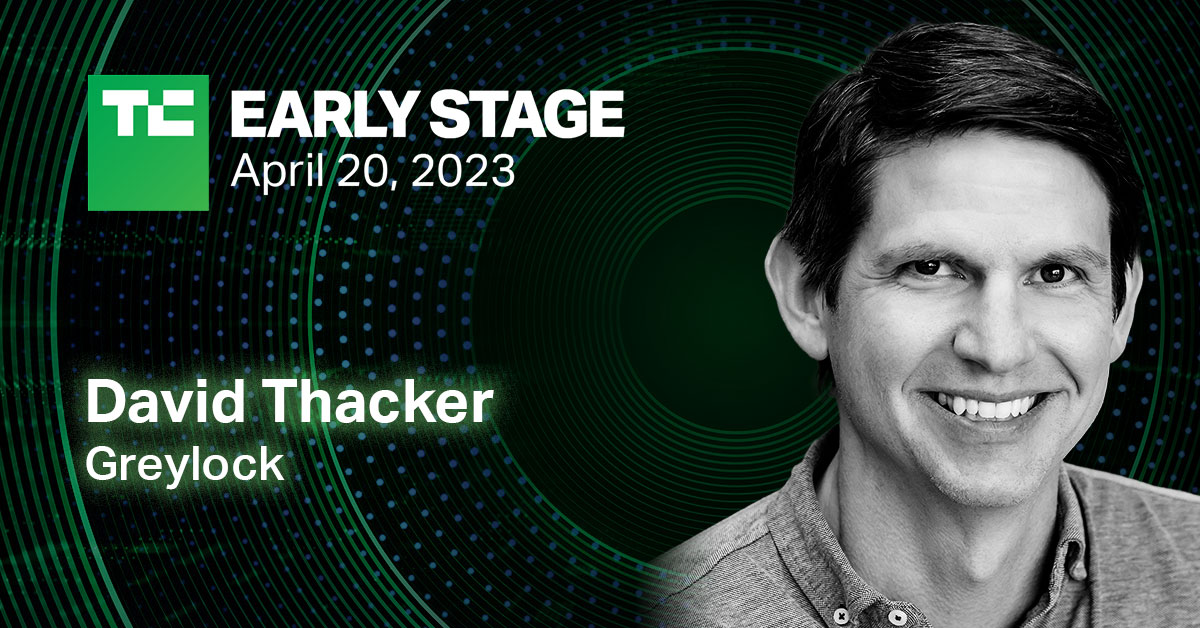 TC EARLY STAGE
April 20, 2023

David Thacker
Greylock